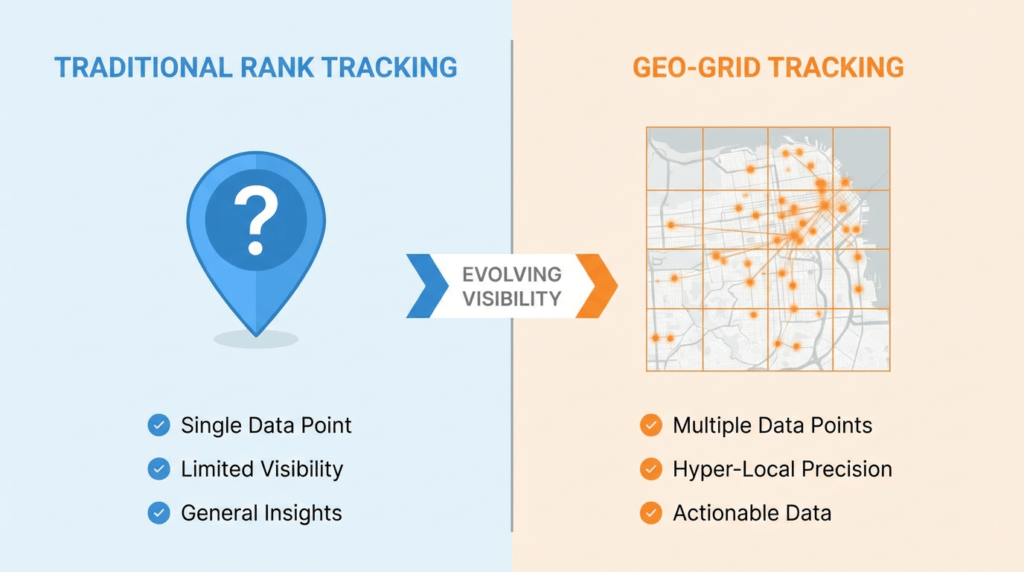 TRADITIONAL RANK TRACKING

?

Single Data Point
Limited Visibility
General Insights

EVOLVING VISIBILITY

GEO-GRID TRACKING

Multiple Data Points
Hyper-Local Precision
Actionable Data